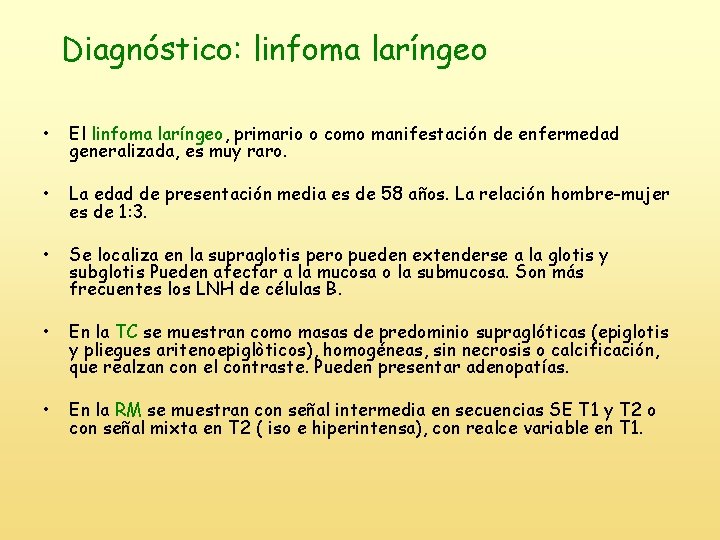 Diagnóstico: linfoma laríngeo

• El linfoma laríngeo, primario o como manifestación de enfermedad generalizada, es muy raro.

• La edad de presentación media es de 58 años. La relación hombre-mujer es de 1:3.

• Se localiza en la supraglotis pero pueden extenderse a la glotis y subglotis Pueden afectar a la mucosa o la submucosa. Son más frecuentes los LNH de células B.

• En la TC se muestran como masas de predominio supraglóticas (epiglotis y pliegues aritenoepiglòticos), homogéneas, sin necrosis o calcificación, que realzan con el contraste. Pueden presentar adenopatías.

• En la RM se muestran con señal intermedia en secuencias SE T1 y T2 o con señal mixta en T2 ( iso e hiperintensa), con realce variable en T1.